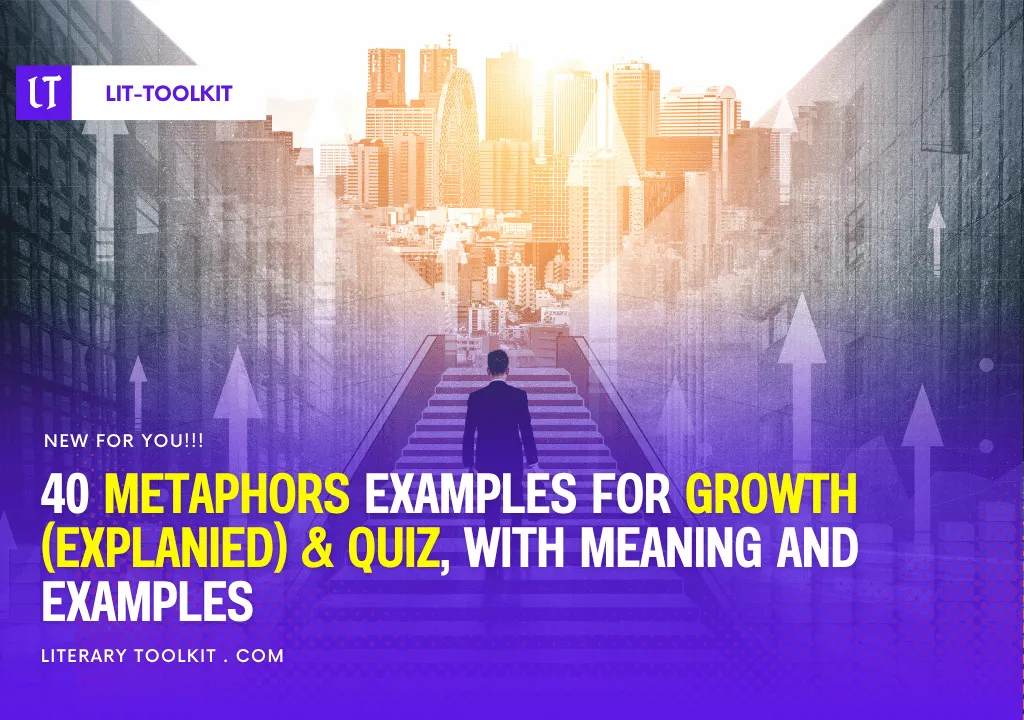 LT

LIT-TOOLKIT

NEW FOR YOU!!!

40 METAPHORS EXAMPLES FOR GROWTH (EXPLANIED) & QUIZ, WITH MEANING AND EXAMPLES

LITERARY TOOLKIT . COM